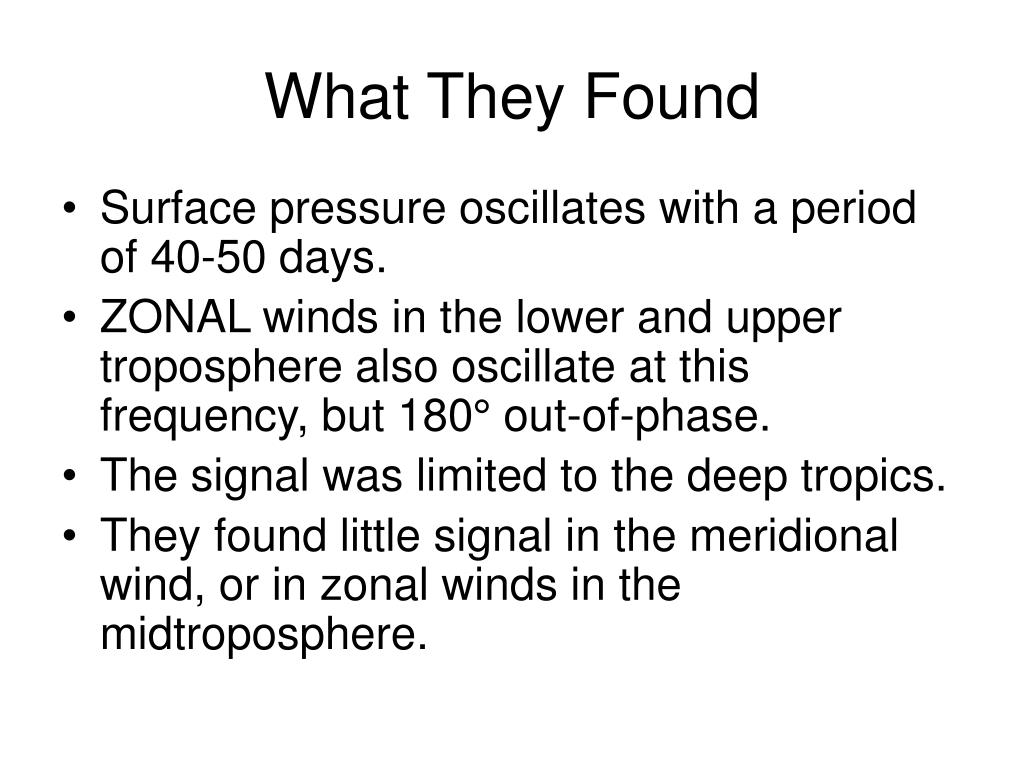 What They Found

• Surface pressure oscillates with a period of 40-50 days.
• ZONAL winds in the lower and upper troposphere also oscillate at this frequency, but 180° out-of-phase.
• The signal was limited to the deep tropics.
• They found little signal in the meridional wind, or in zonal winds in the midtroposphere.